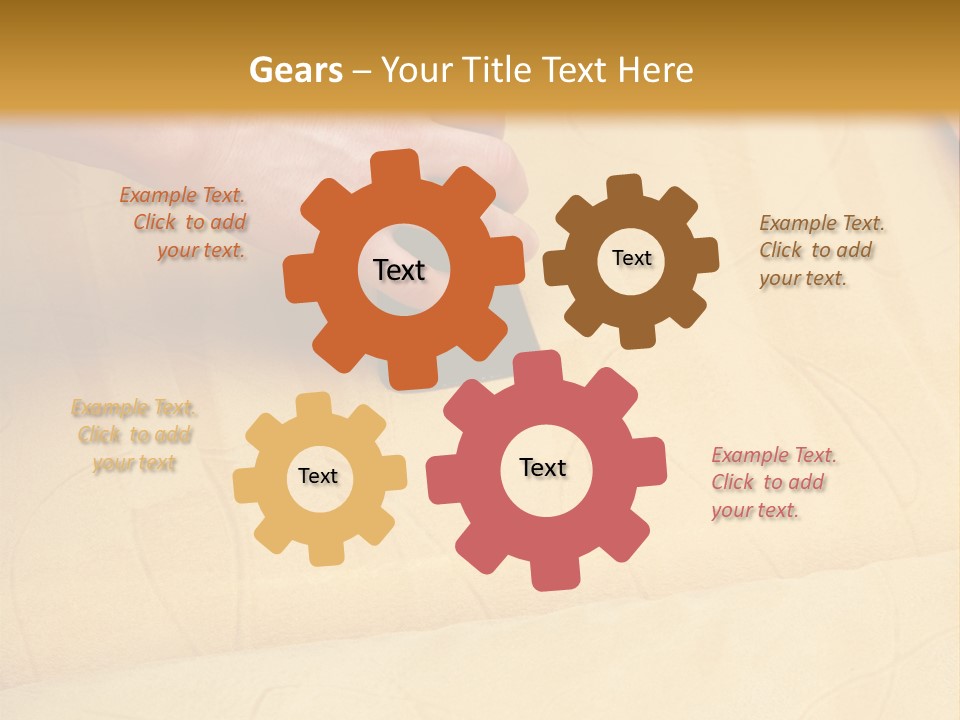 Gears – Your Title Text Here

Example Text. Click to add your text.

Text

Text

Example Text. Click to add your text.

Example Text. Click to add your text

Text

Text

Example Text. Click to add your text.